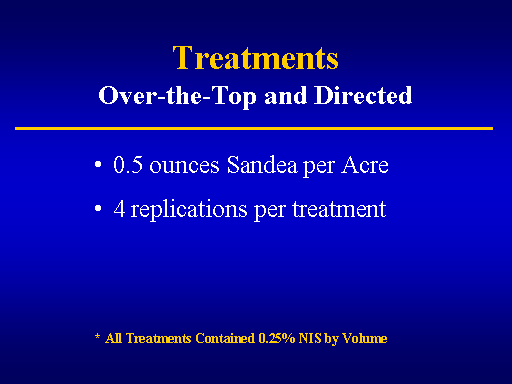 Treatments
Over-the-Top and Directed

• 0.5 ounces Sandea per Acre
• 4 replications per treatment

* All Treatments Contained 0.25% NIS by Volume